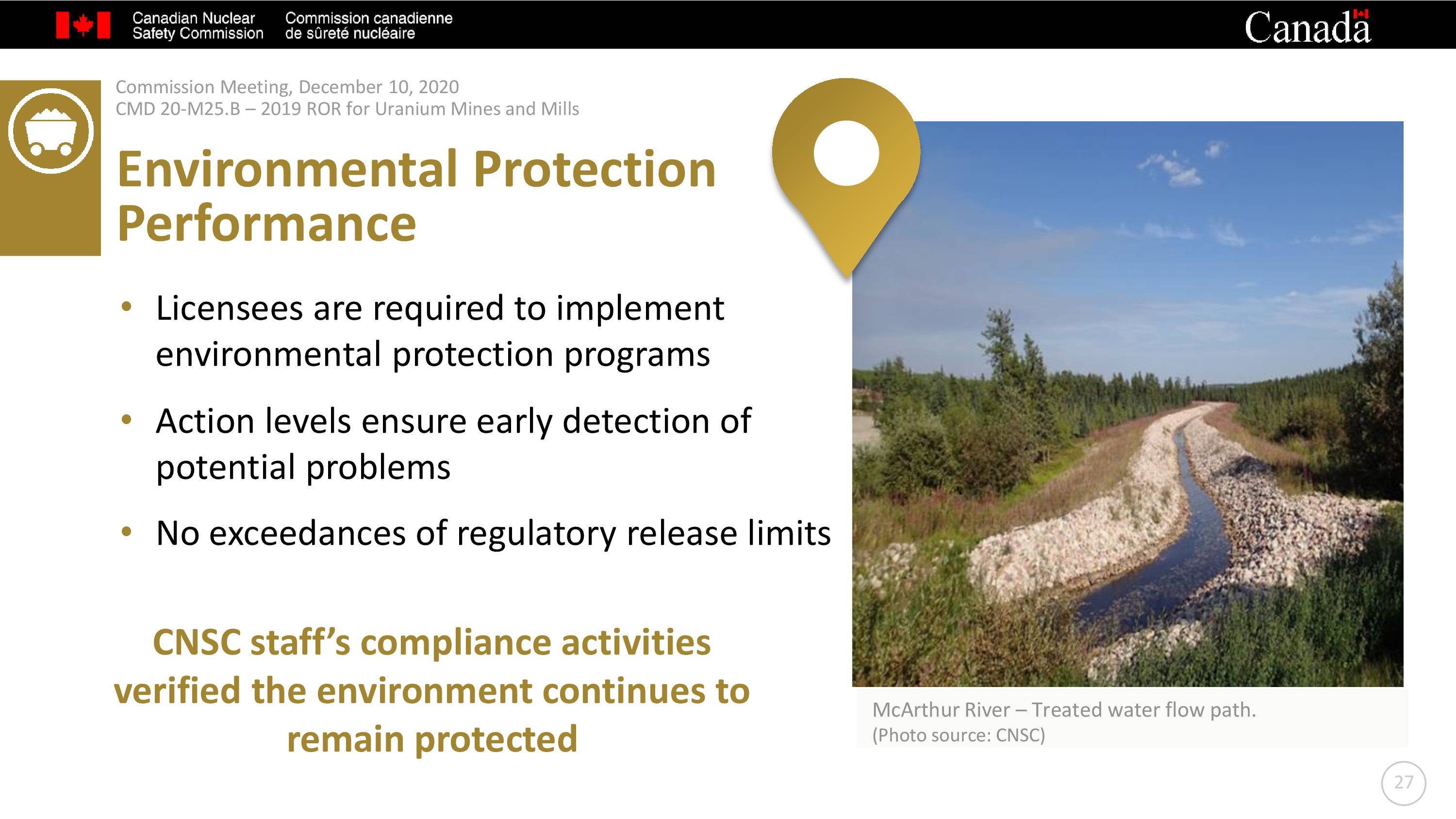 Canadian Nuclear Safety Commission

Commission canadienne de sûreté nucléaire

Canada

Commission Meeting, December 10, 2020
CMD 20-M25.B – 2019 ROR for Uranium Mines and Mills

Environmental Protection Performance

• Licensees are required to implement environmental protection programs

• Action levels ensure early detection of potential problems

• No exceedances of regulatory release limits

CNSC staff's compliance activities verified the environment continues to remain protected

McArthur River – Treated water flow path.
(Photo source: CNSC)

27